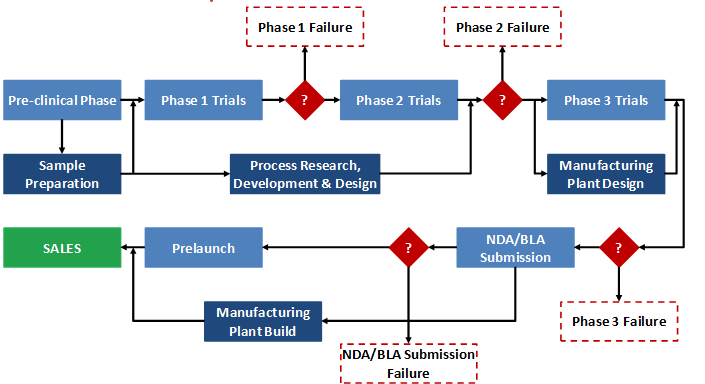 Phase 1 Failure

Phase 2 Failure

Pre-clinical Phase

Phase 1 Trials

?

Phase 2 Trials

?

Phase 3 Trials

Sample Preparation

Process Research, Development & Design

Manufacturing Plant Design

SALES

Prelaunch

?

NDA/BLA Submission

?

Manufacturing Plant Build

Phase 3 Failure

NDA/BLA Submission Failure